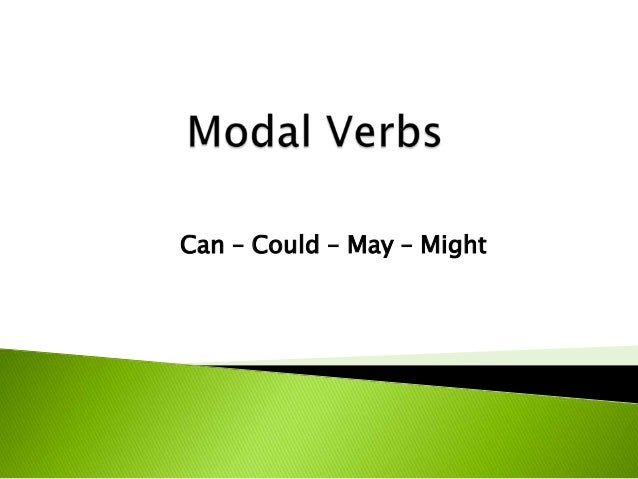 Modal Verbs

Can – Could – May – Might